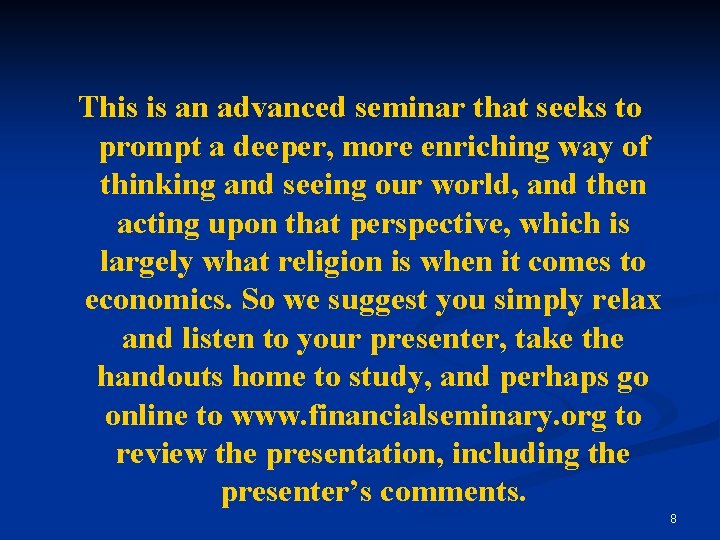 This is an advanced seminar that seeks to prompt a deeper, more enriching way of thinking and seeing our world, and then acting upon that perspective, which is largely what religion is when it comes to economics. So we suggest you simply relax and listen to your presenter, take the handouts home to study, and perhaps go online to www.financialseminary.org to review the presentation, including the presenter’s comments.

8